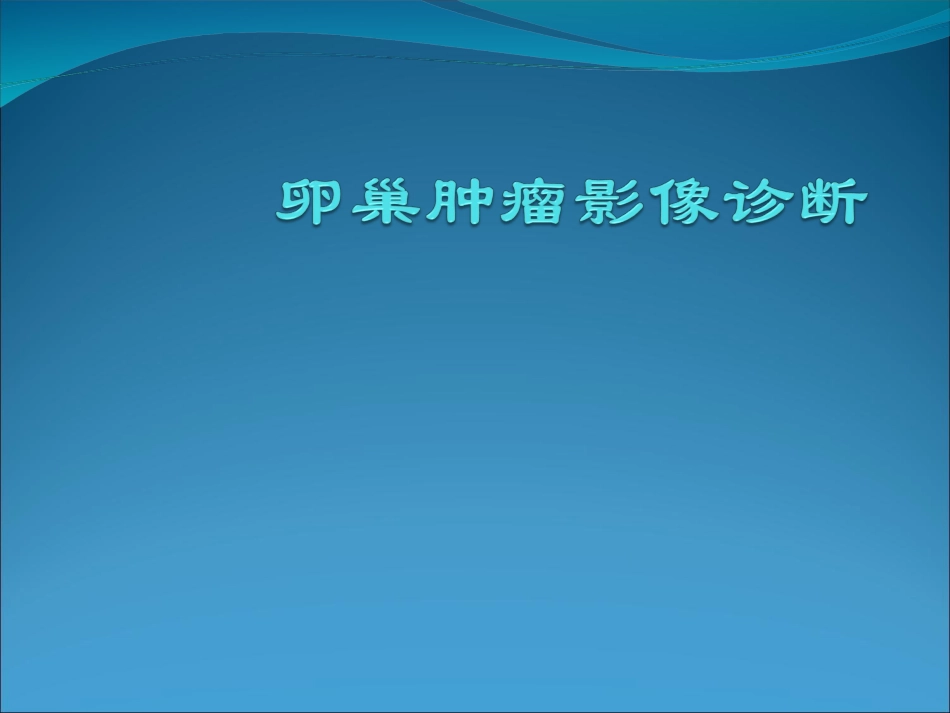 卵巢肿瘤影像诊断